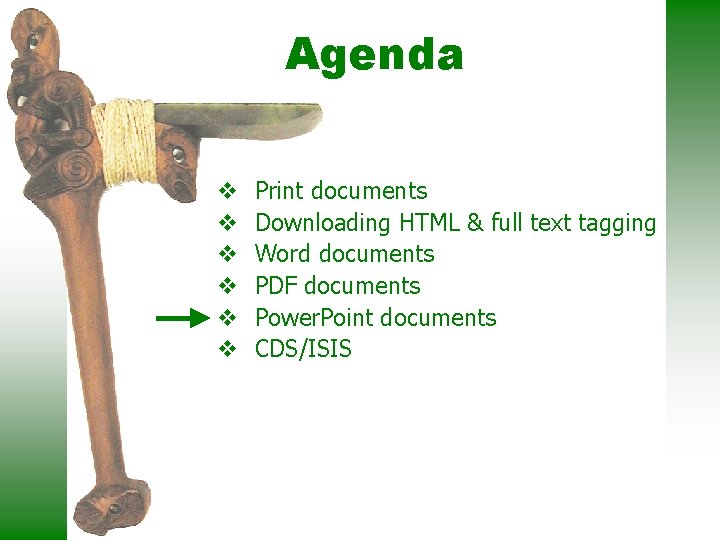 Agenda

❖ Print documents
❖ Downloading HTML & full text tagging
❖ Word documents
❖ PDF documents
❖ PowerPoint documents
❖ CDS/ISIS